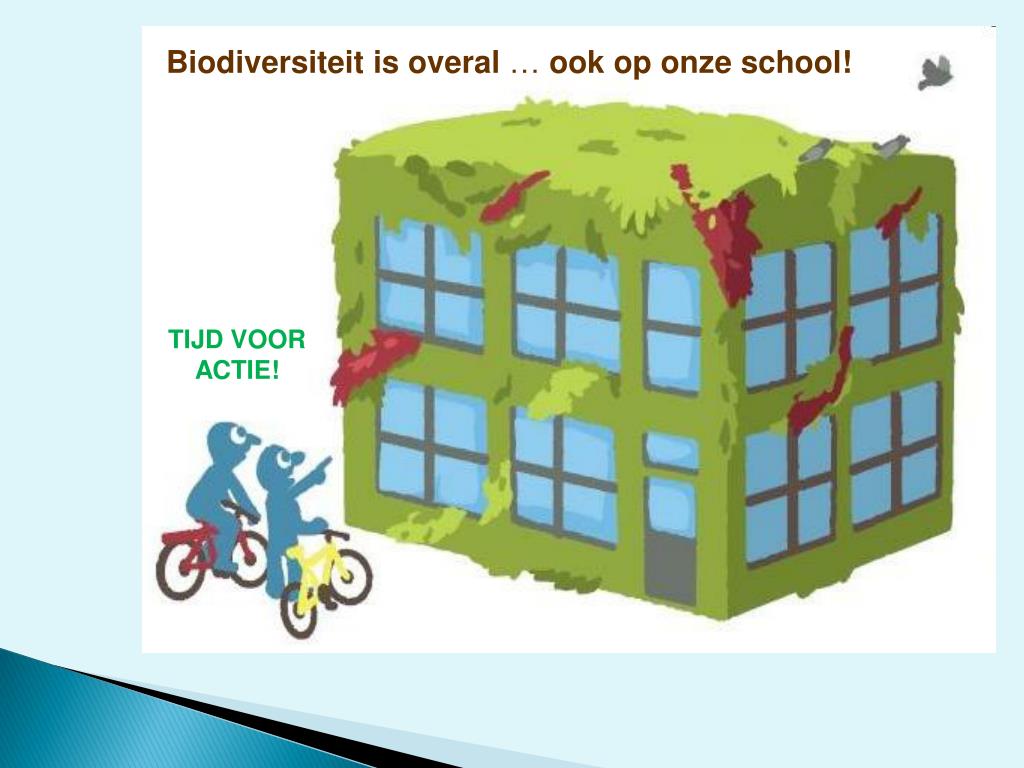 Biodiversiteit is overal … ook op onze school!

TIJD VOOR ACTIE!